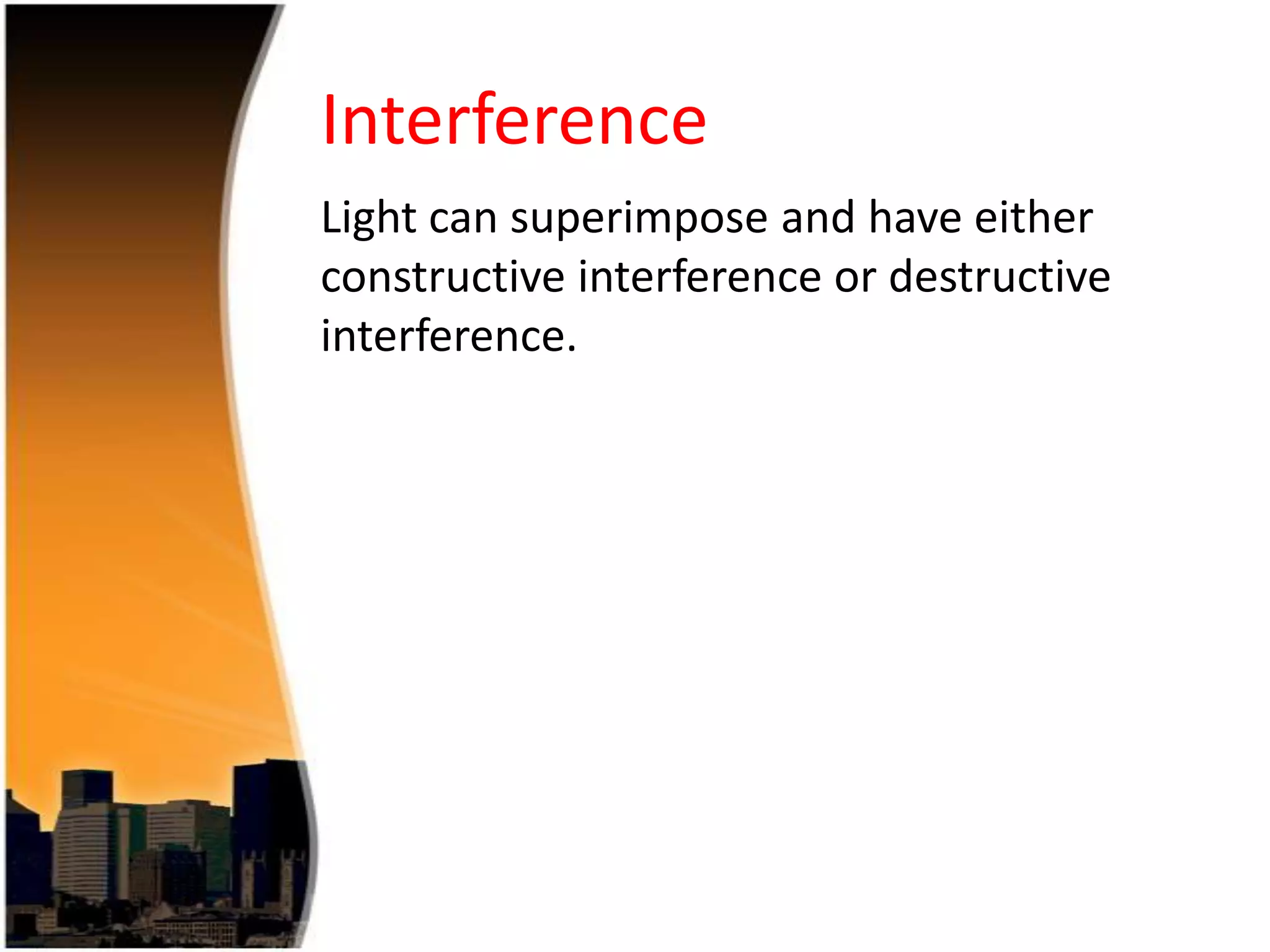 Interference

Light can superimpose and have either constructive interference or destructive interference.